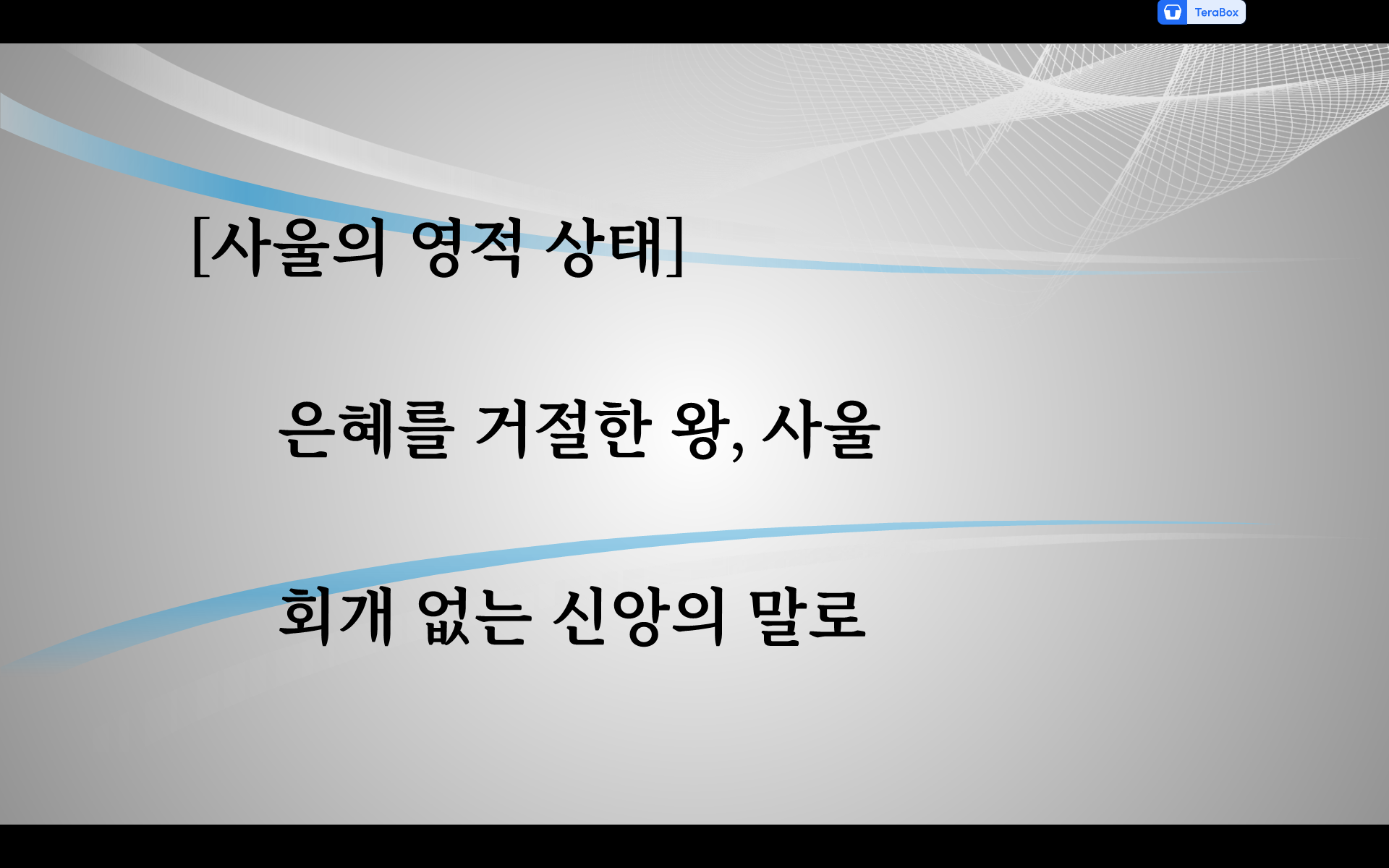 TeraBox

[사울의 영적 상태]

은혜를 거절한 왕, 사울

회개 없는 신앙의 말로